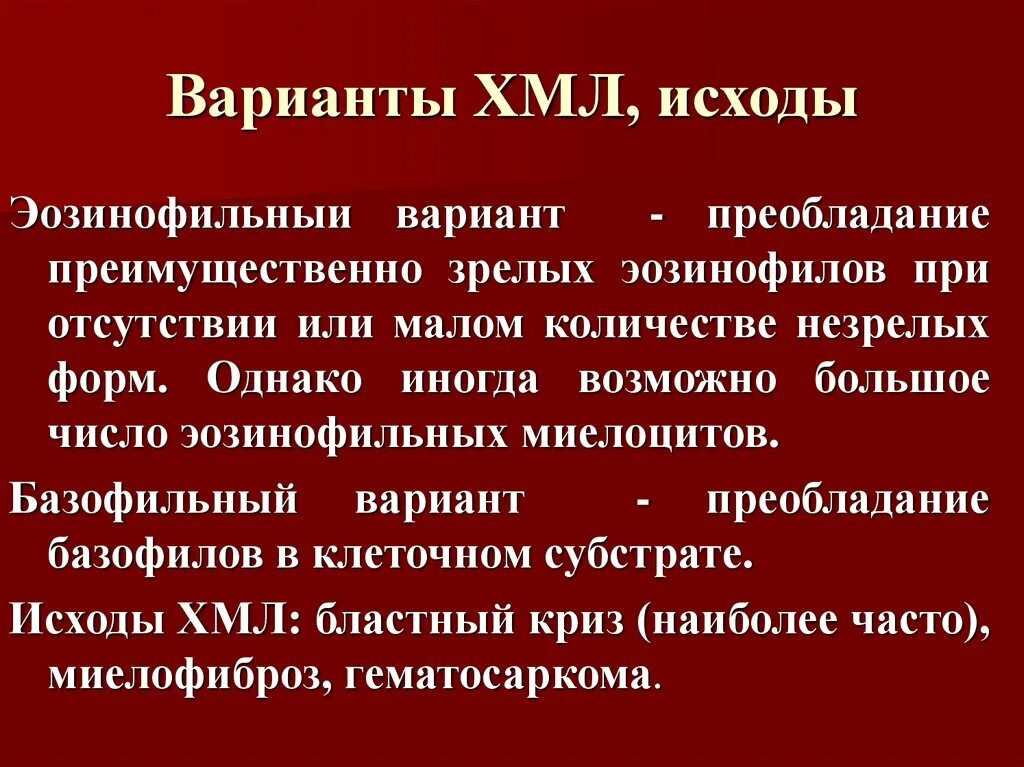 Варианты ХМЛ, исходы

Эозинофильныи вариант - преобладание преимущественно зрелых эозинофилов при отсутствии или малом количестве незрелых форм. Однако иногда возможно большое число эозинофильных миелоцитов.

Базофильный вариант - преобладание базофилов в клеточном субстрате.

Исходы ХМЛ: бластный криз (наиболее часто), миелофиброз, гематосаркома.